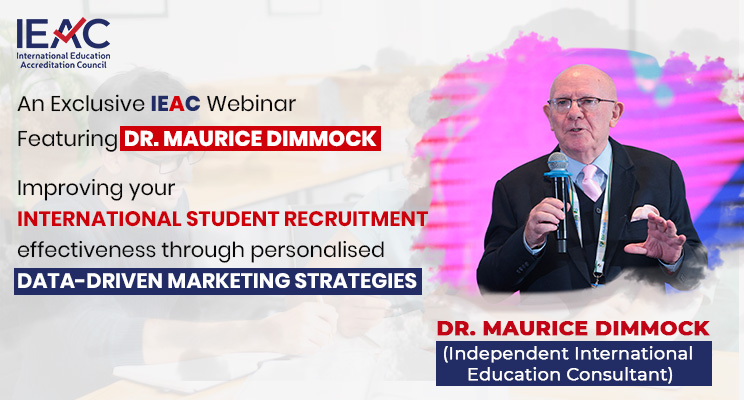 IEAC
International Education Accreditation Council

An Exclusive IEAC Webinar
Featuring DR. MAURICE DIMMOCK

Improving your INTERNATIONAL STUDENT RECRUITMENT effectiveness through personalised DATA-DRIVEN MARKETING STRATEGIES

DR. MAURICE DIMMOCK
(Independent International Education Consultant)